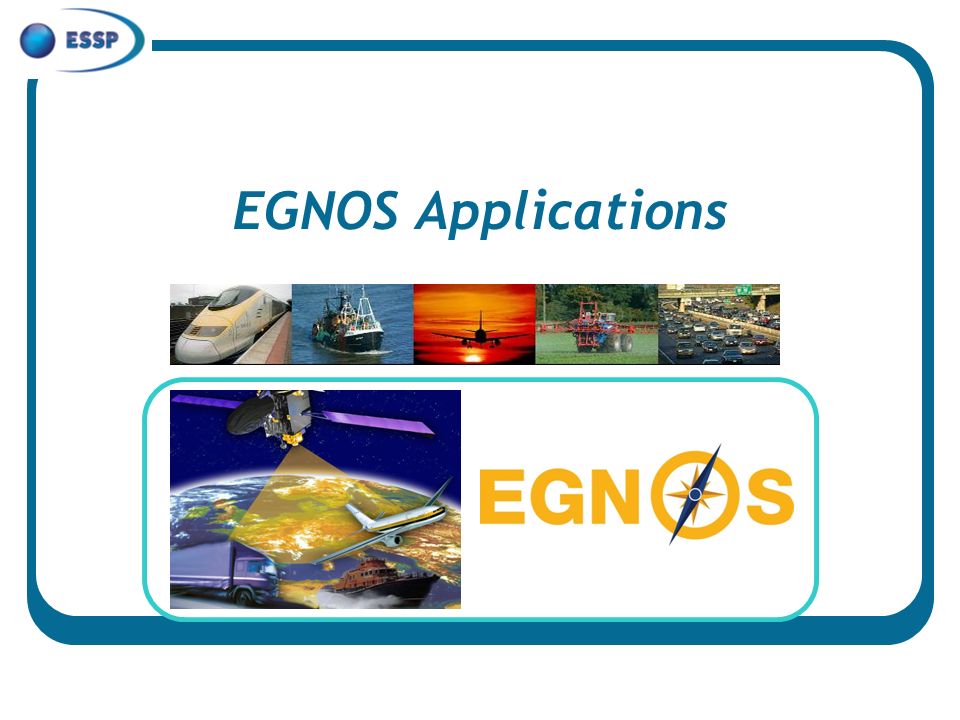 ESSP

EGNOS Applications

EGNOS